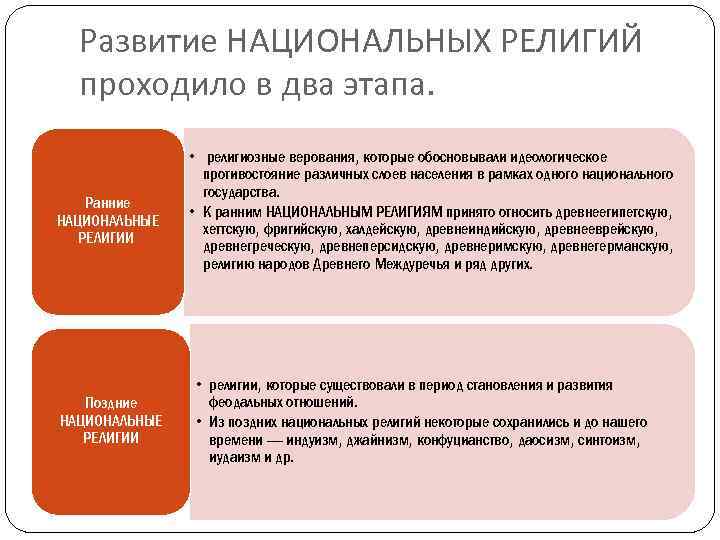 Развитие НАЦИОНАЛЬНЫХ РЕЛИГИЙ проходило в два этапа.

Ранние НАЦИОНАЛЬНЫЕ РЕЛИГИИ

• религиозные верования, которые обосновывали идеологическое противостояние различных слоев населения в рамках одного национального государства.
• К ранним НАЦИОНАЛЬНЫМ РЕЛИГИЯМ принято относить древнеегипетскую, хеттскую, фригийскую, халдейскую, древнеиндийскую, древнееврейскую, древнегреческую, древнеперсидскую, древнеримскую, древнегерманскую, религию народов Древнего Междуречья и ряд других.

Поздние НАЦИОНАЛЬНЫЕ РЕЛИГИИ

• религии, которые существовали в период становления и развития феодальных отношений.
• Из поздних национальных религий некоторые сохранились и до нашего времени — индуизм, джайнизм, конфуцианство, даосизм, синтоизм, иудаизм и др.